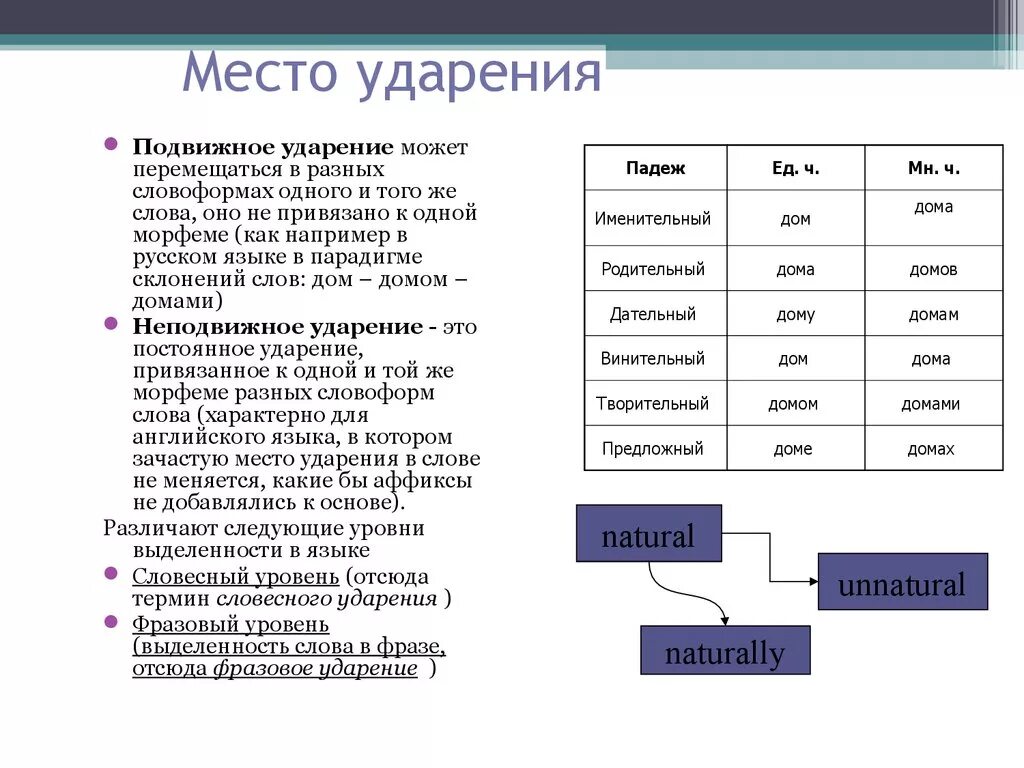 Место ударения

Подвижное ударение может перемещаться в разных словоформах одного и того же слова, оно не привязано к одной морфеме (как например в русском языке в парадигме склонений слов: дом – домом – домами)

Неподвижное ударение - это постоянное ударение, привязанное к одной и той же морфеме разных словоформ слова (характерно для английского языка, в котором зачастую место ударения в слове не меняется, какие бы аффиксы не добавлялись к основе).

Различают следующие уровни выделенности в языке

Словесный уровень (отсюда термин словесного ударения )

Фразовый уровень (выделенность слова в фразе, отсюда фразовое ударение )

| Падеж | Ед. ч. | Мн. ч. |
|---|---|---|
| Именительный | дом | дома |
| Родительный | дома | домов |
| Дательный | дому | домам |
| Винительный | дом | дома |
| Творительный | домом | домами |
| Предложный | доме | домах |

natural

unnatural

naturally